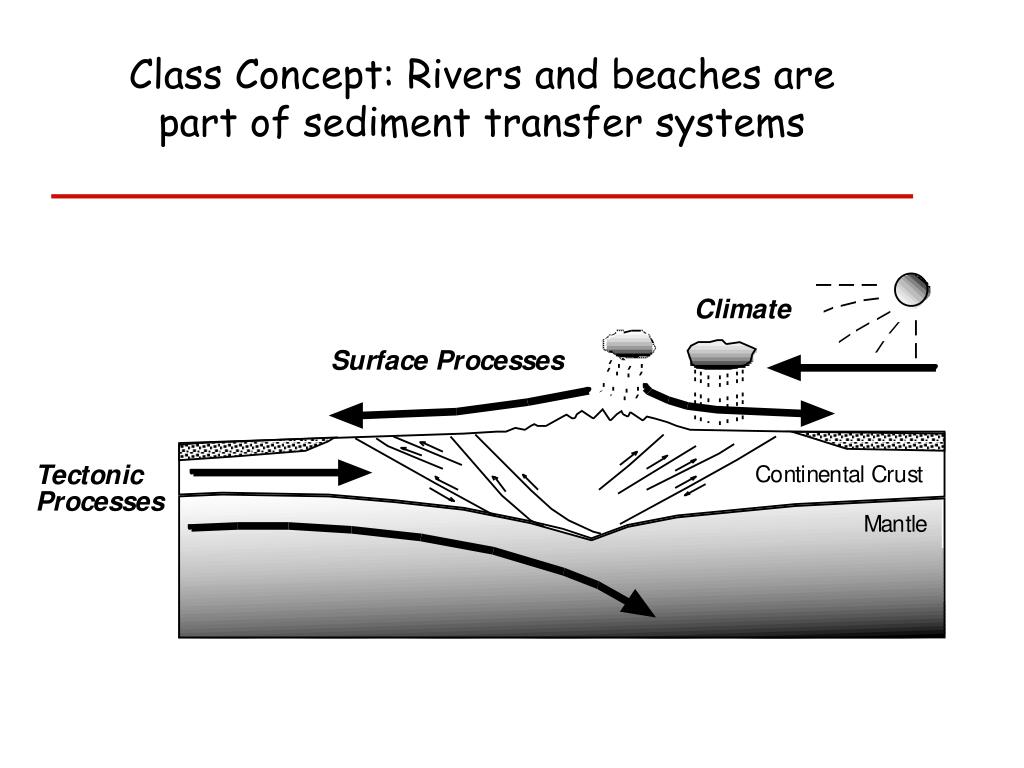 Class Concept: Rivers and beaches are part of sediment transfer systems

Climate

Surface Processes

Tectonic Processes

Continental Crust

Mantle